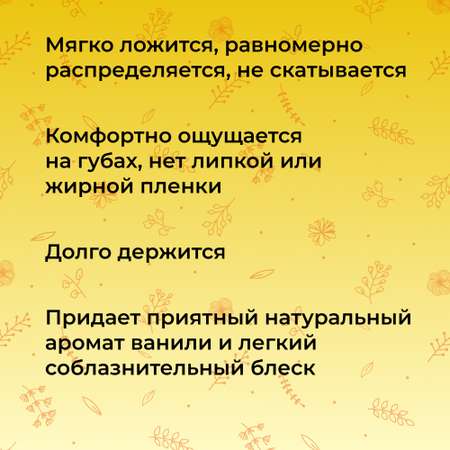 Мягко ложится, равномерно распределяется, не скатывается

Комфортно ощущается на губах, нет липкой или жирной пленки

Долго держится

Придает приятный натуральный аромат ванили и легкий соблазнительный блеск